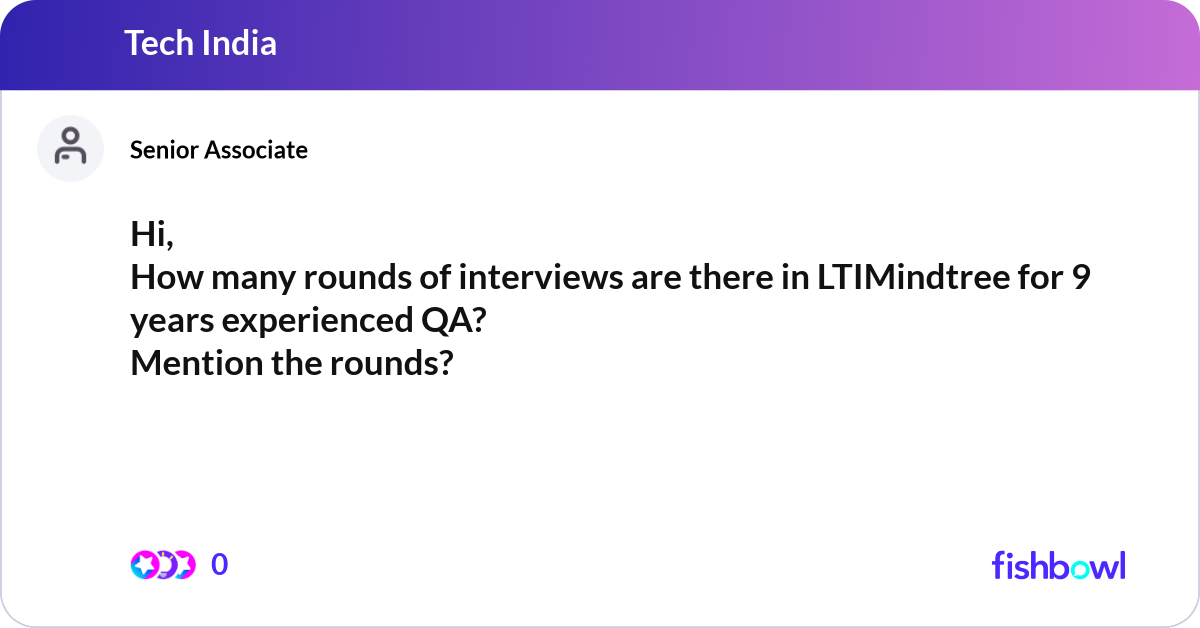 Tech India

Senior Associate

Hi,
How many rounds of interviews are there in LTIMindtree for 9 years experienced QA?
Mention the rounds?

0

fishbowl